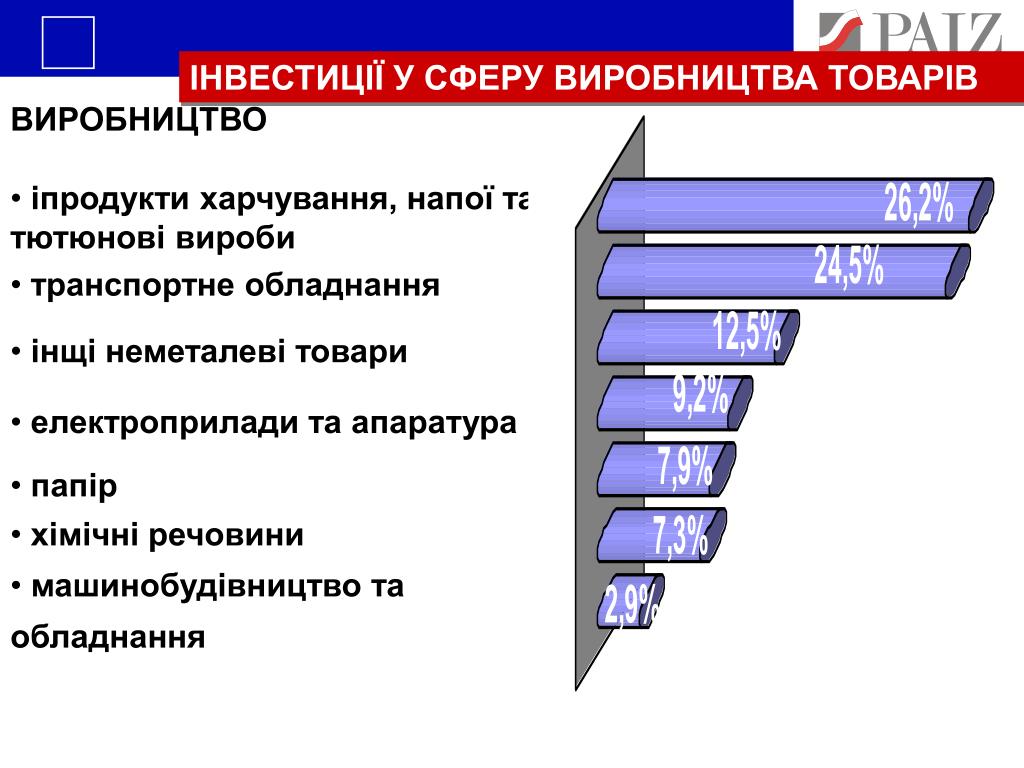 PAIZ

ІНВЕСТИЦІЇ У СФЕРУ ВИРОБНИЦТВА ТОВАРІВ

ВИРОБНИЦТВО

• іпродукти харчування, напої та тютюнові вироби

• транспортне обладнання

• інщі неметалеві товари

• електроприлади та апаратура

• папір

• хімічні речовини

• машинобудівництво та обладнання

26,2%

24,5%

12,5%

9,2%

7,9%

7,3%

2,9%